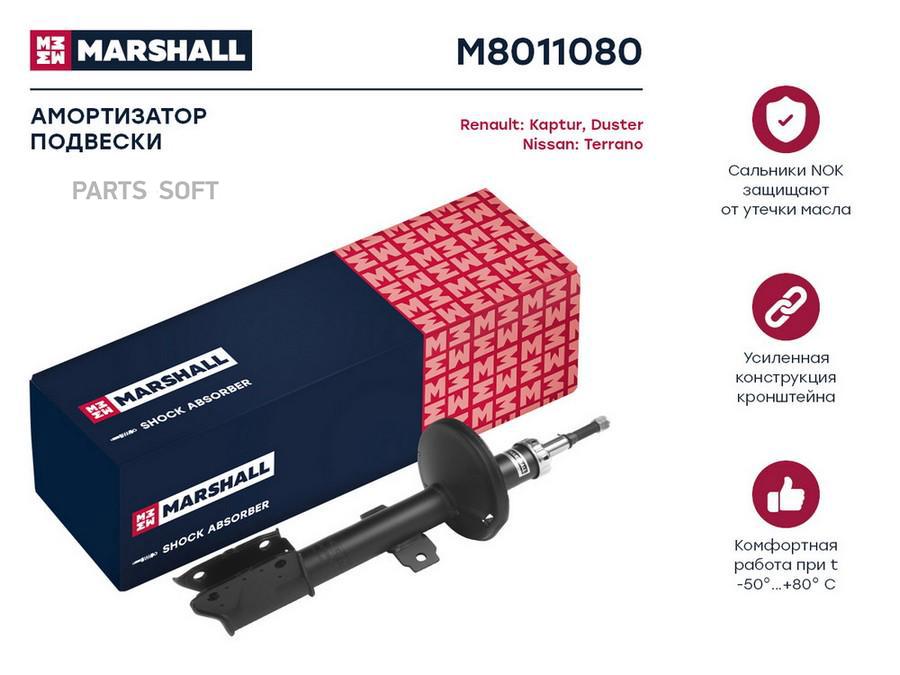 MARSHALL

M8011080

АМОРТИЗАТОР ПОДВЕСКИ

Renault: Kaptur, Duster
Nissan: Terrano

PARTS SOFT

MARSHALL
SHOCK ABSORBER

MARSHALL
SHOCK ABSORBER

Сальники NOK защищают от утечки масла

Усиленная конструкция кронштейна

Комфортная работа при t -50°...+80° C